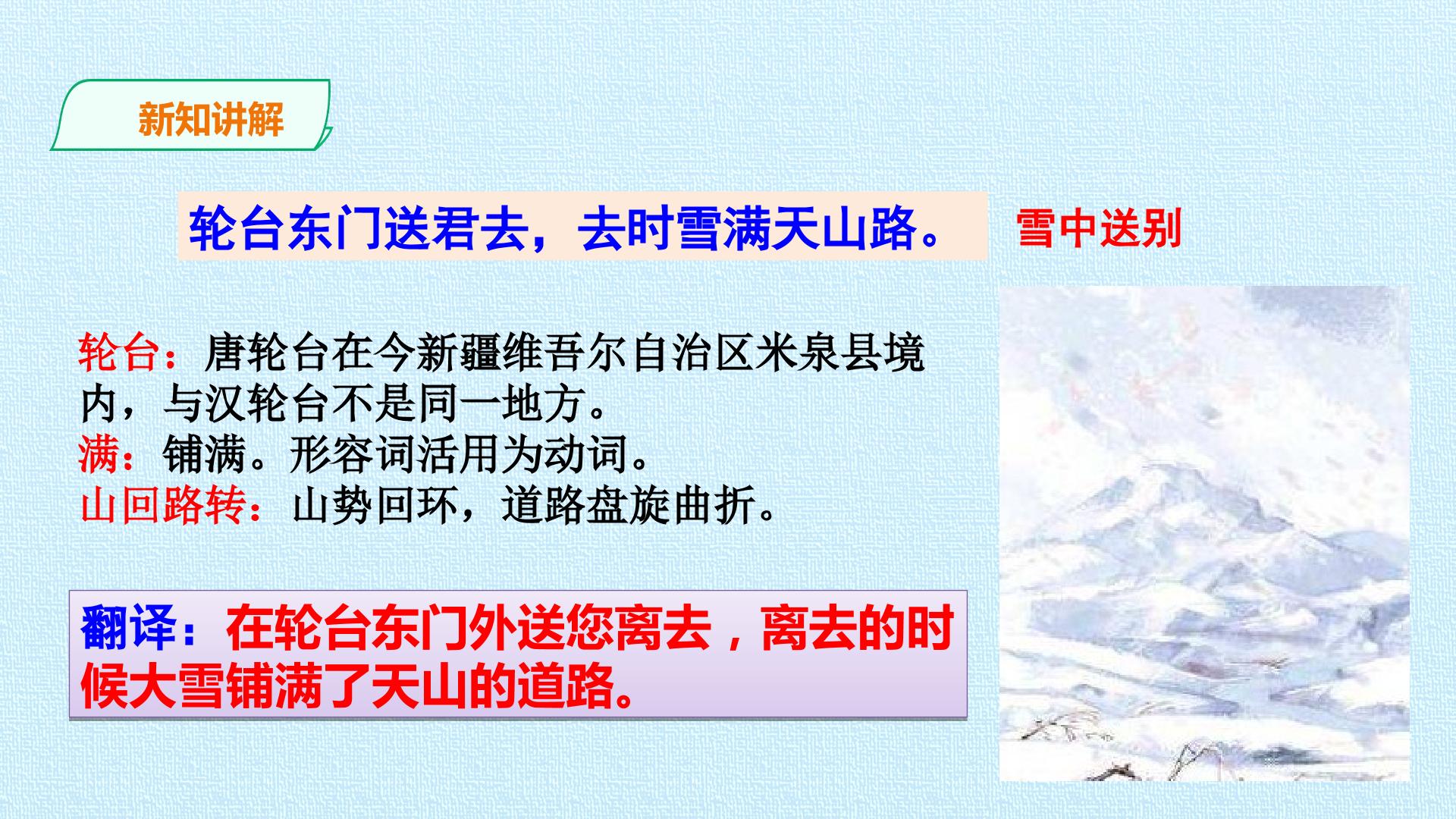 新知讲解

轮台东门送君去，去时雪满天山路。

雪中送别

轮台：唐轮台在今新疆维吾尔自治区米泉县境内，与汉轮台不是同一地方。
满：铺满。形容词活用为动词。
山回路转：山势回环，道路盘旋曲折。

翻译：在轮台东门外送您离去，离去的时候大雪铺满了天山的道路。